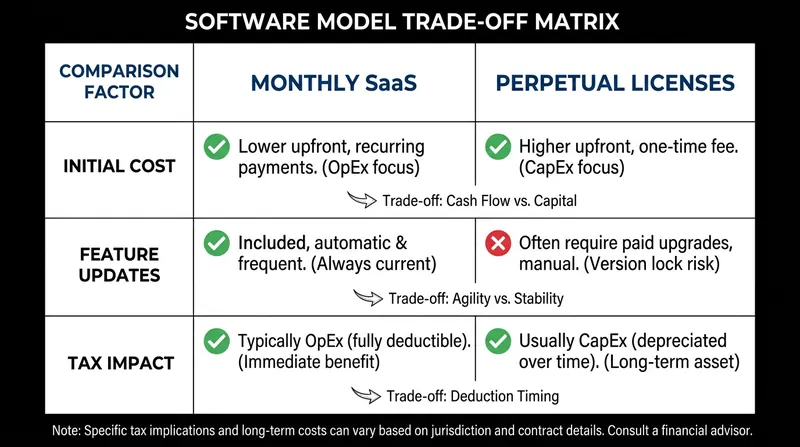 SOFTWARE MODEL TRADE-OFF MATRIX

| COMPARISON FACTOR | MONTHLY SaaS | PERPETUAL LICENSES |
|---|---|---|
| INITIAL COST | Lower upfront, recurring payments. (OpEx focus) | Higher upfront, one-time fee. (CapEx focus) |
| | Trade-off: Cash Flow vs. Capital | |
| FEATURE UPDATES | Included, automatic & frequent. (Always current) | Often require paid upgrades, manual. (Version lock risk) |
| | Trade-off: Agility vs. Stability | |
| TAX IMPACT | Typically OpEx (fully deductible). (Immediate benefit) | Usually CapEx (depreciated over time). (Long-term asset) |
| | Trade-off: Deduction Timing | |

Note: Specific tax implications and long-term costs can vary based on jurisdiction and contract details. Consult a financial advisor.